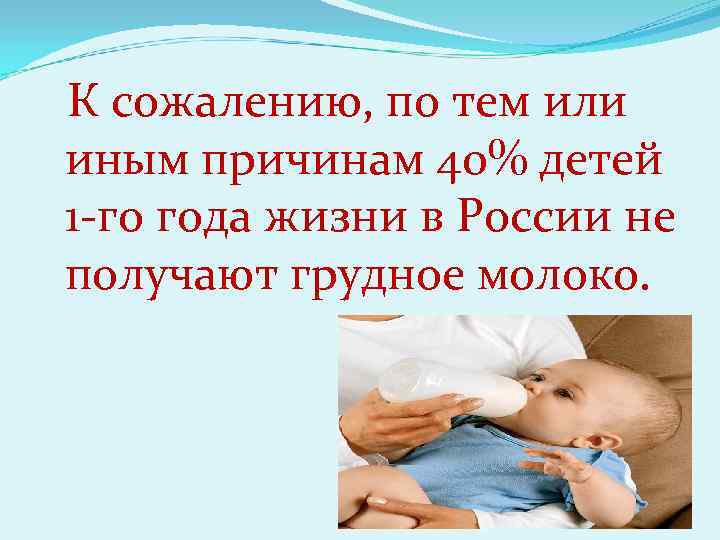 К сожалению, по тем или иным причинам 40% детей 1-го года жизни в России не получают грудное молоко.